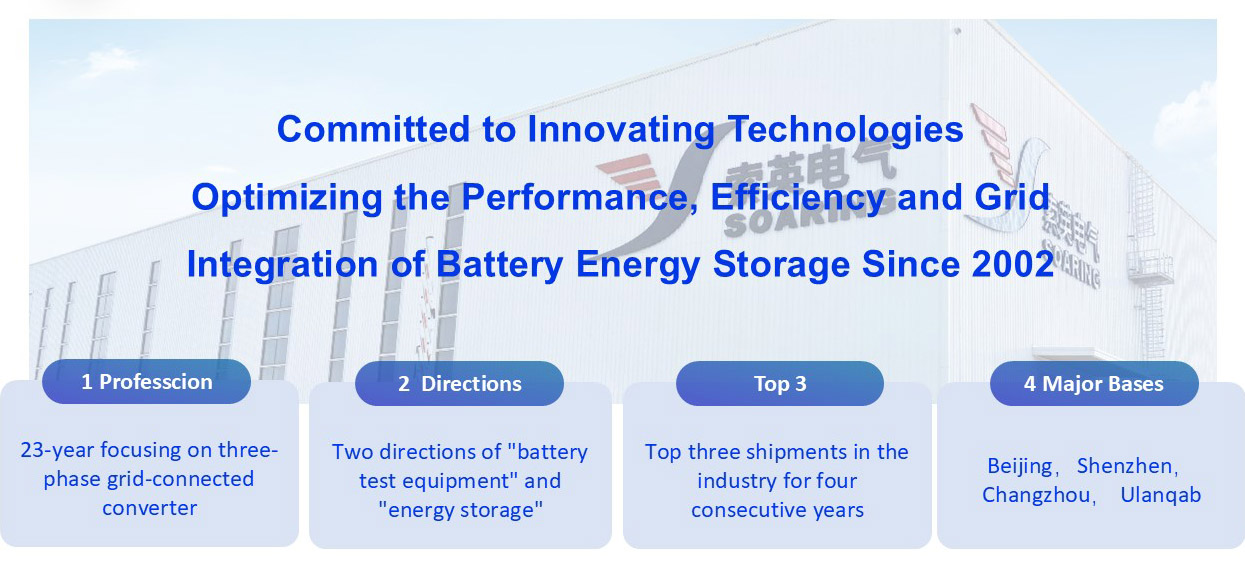 Committed to Innovating Technologies
Optimizing the Performance, Efficiency and Grid
Integration of Battery Energy Storage Since 2002

索英电气
SOARING

索英电气
SOARING

1 Professcion

23-year focusing on three-phase grid-connected converter

2 Directions

Two directions of "battery test equipment" and "energy storage"

Top 3

Top three shipments in the industry for four consecutive years

4 Major Bases

Beijing, Shenzhen, Changzhou, Ulanqab